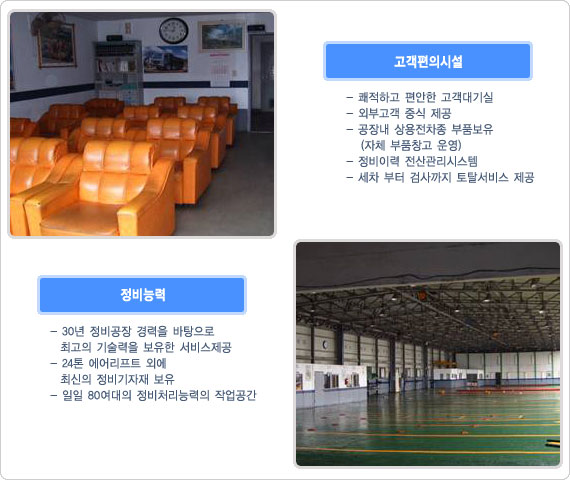 고객편의시설

- 쾌적하고 편안한 고객대기실
- 외부고객 중식 제공
- 공장내 상용전차종 부품보유 (자체 부품창고 운영)
- 정비이력 전산관리시스템
- 세차 부터 검사까지 토탈서비스 제공

정비능력

- 30년 정비공장 경력을 바탕으로 최고의 기술력을 보유한 서비스제공
- 24톤 에어리프트 외에 최신의 정비기자재 보유
- 일일 80여대의 정비처리능력의 작업공간